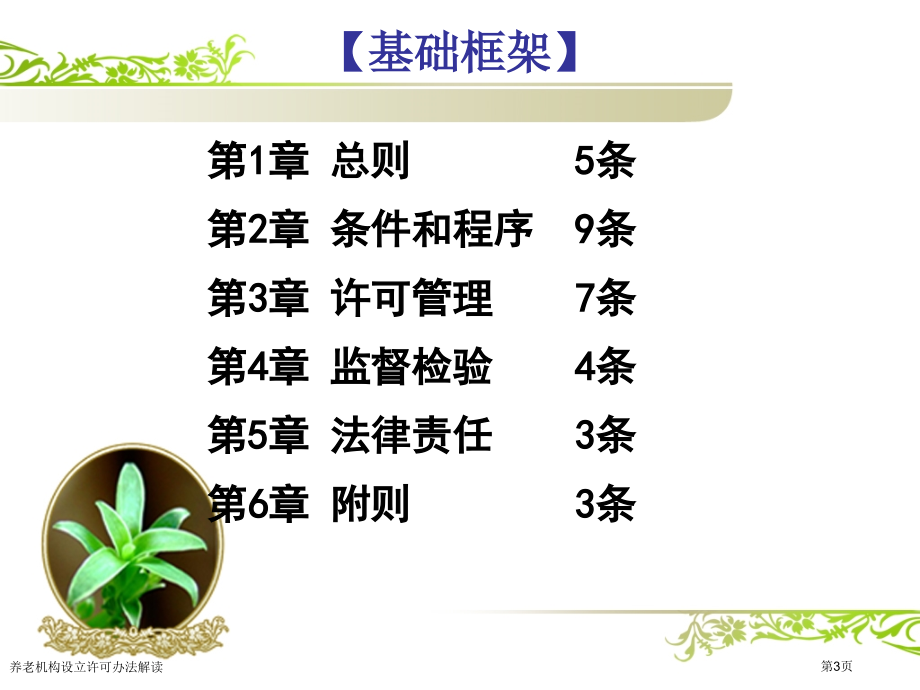 【基础框架】

第1章 总则 5条
第2章 条件和程序 9条
第3章 许可管理 7条
第4章 监督检验 4条
第5章 法律责任 3条
第6章 附则 3条

养老机构设立许可办法解读

第3页